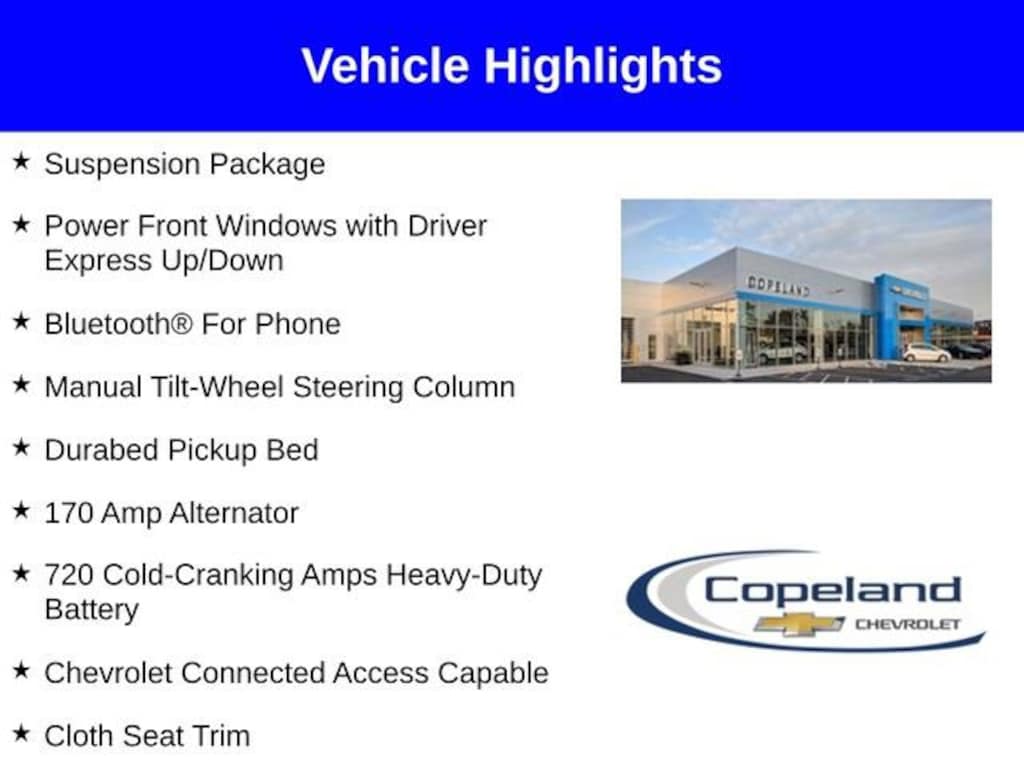 Vehicle Highlights

★ Suspension Package

★ Power Front Windows with Driver Express Up/Down

★ Bluetooth® For Phone

★ Manual Tilt-Wheel Steering Column

★ Durabed Pickup Bed

★ 170 Amp Alternator

★ 720 Cold-Cranking Amps Heavy-Duty Battery

★ Chevrolet Connected Access Capable

★ Cloth Seat Trim

COPELAND

Copeland
CHEVROLET